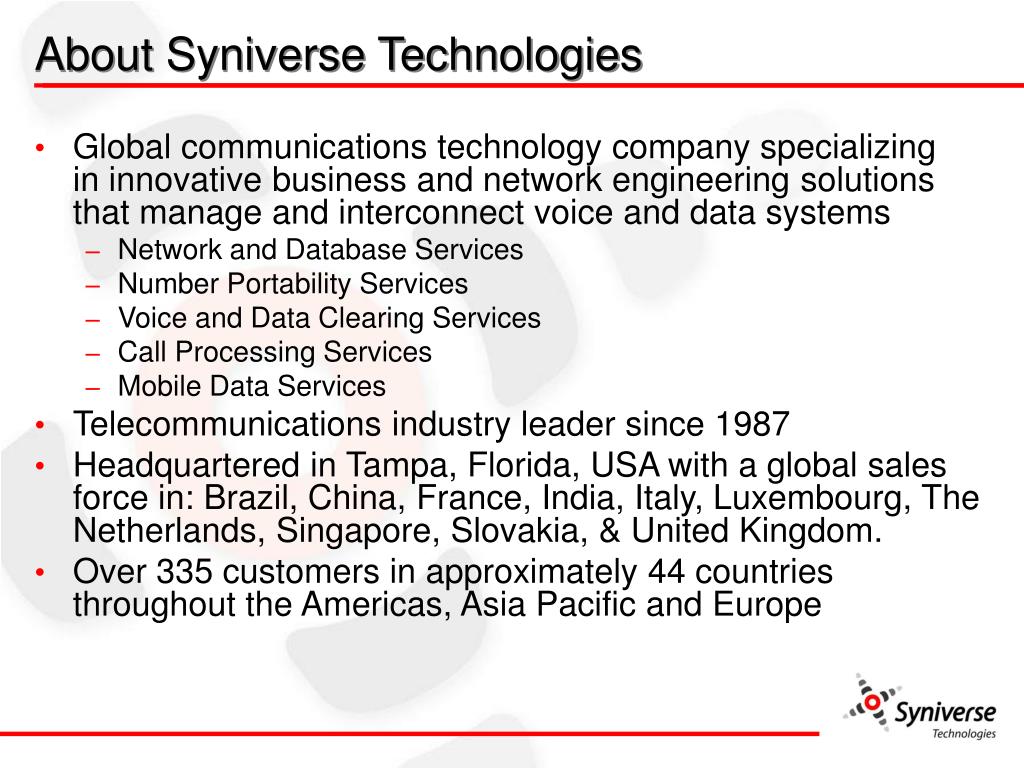 About Syniverse Technologies

• Global communications technology company specializing in innovative business and network engineering solutions that manage and interconnect voice and data systems
– Network and Database Services
– Number Portability Services
– Voice and Data Clearing Services
– Call Processing Services
– Mobile Data Services
• Telecommunications industry leader since 1987
• Headquartered in Tampa, Florida, USA with a global sales force in: Brazil, China, France, India, Italy, Luxembourg, The Netherlands, Singapore, Slovakia, & United Kingdom.
• Over 335 customers in approximately 44 countries throughout the Americas, Asia Pacific and Europe

Syniverse
Technologies